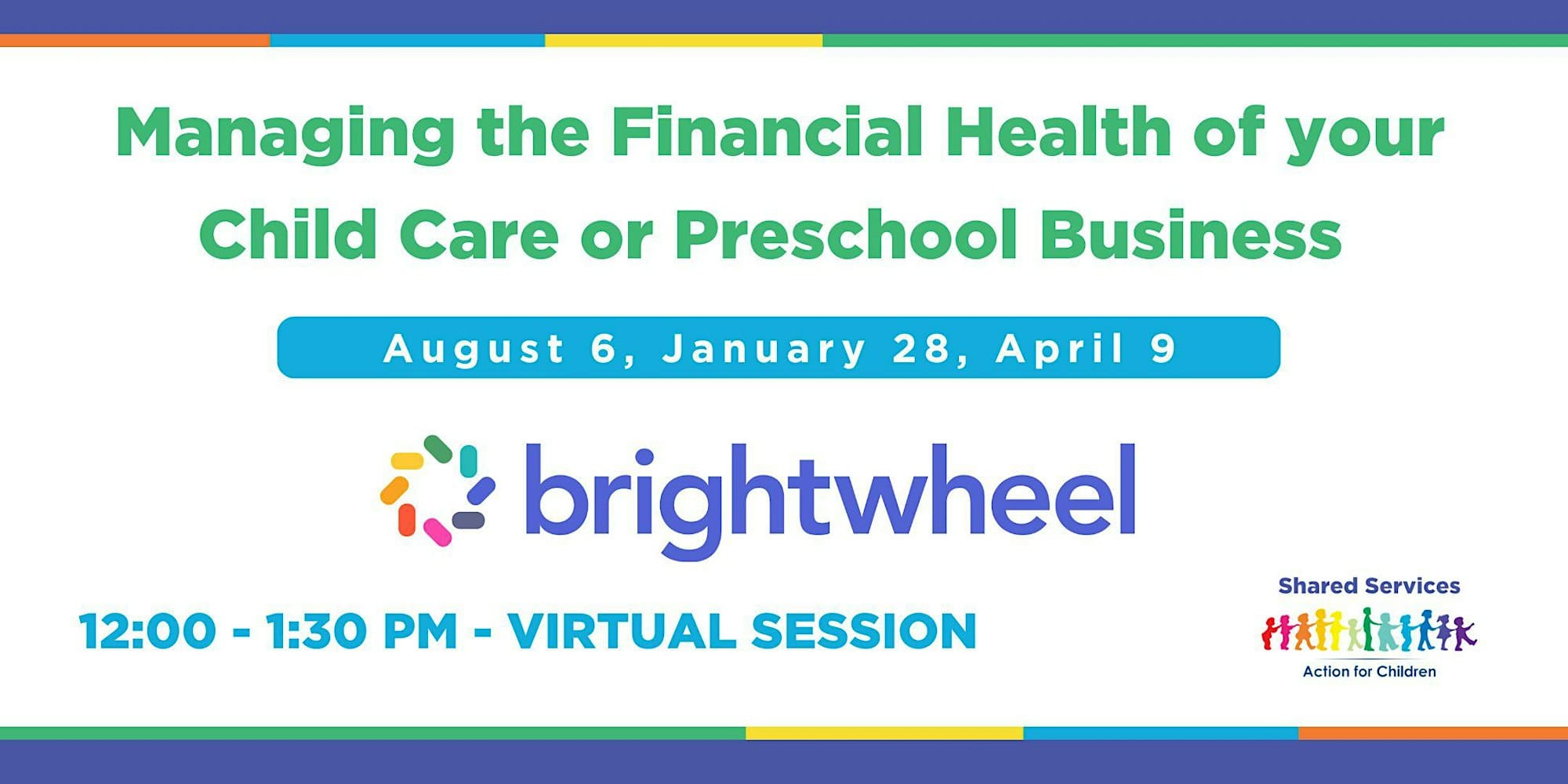 Managing the Financial Health of your Child Care or Preschool Business

August 6, January 28, April 9

brightwheel

12:00 - 1:30 PM - VIRTUAL SESSION

Shared Services

Action for Children